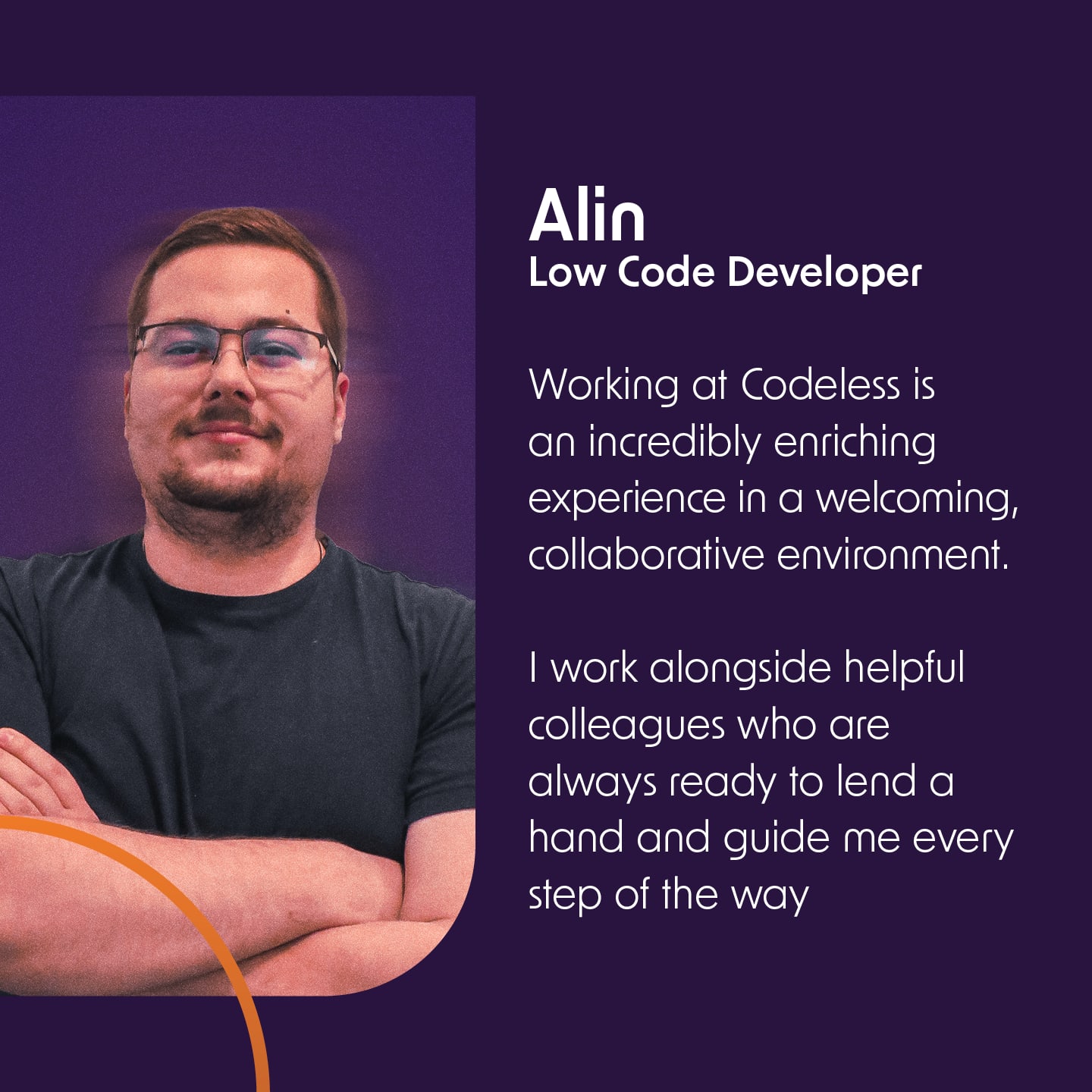 Alin
Low Code Developer

Working at Codeless is an incredibly enriching experience in a welcoming, collaborative environment.

I work alongside helpful colleagues who are always ready to lend a hand and guide me every step of the way